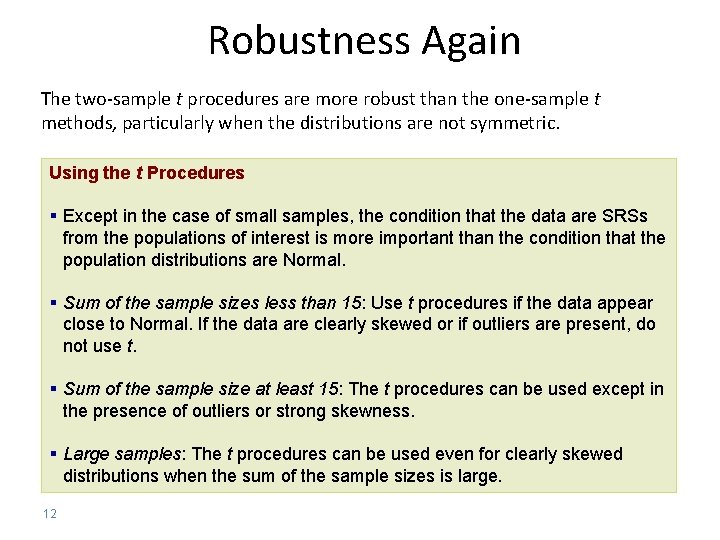 Robustness Again

The two-sample t procedures are more robust than the one-sample t methods, particularly when the distributions are not symmetric.

Using the t Procedures

▪ Except in the case of small samples, the condition that the data are SRSs from the populations of interest is more important than the condition that the population distributions are Normal.

▪ Sum of the sample sizes less than 15: Use t procedures if the data appear close to Normal. If the data are clearly skewed or if outliers are present, do not use t.

▪ Sum of the sample size at least 15: The t procedures can be used except in the presence of outliers or strong skewness.

▪ Large samples: The t procedures can be used even for clearly skewed distributions when the sum of the sample sizes is large.

12